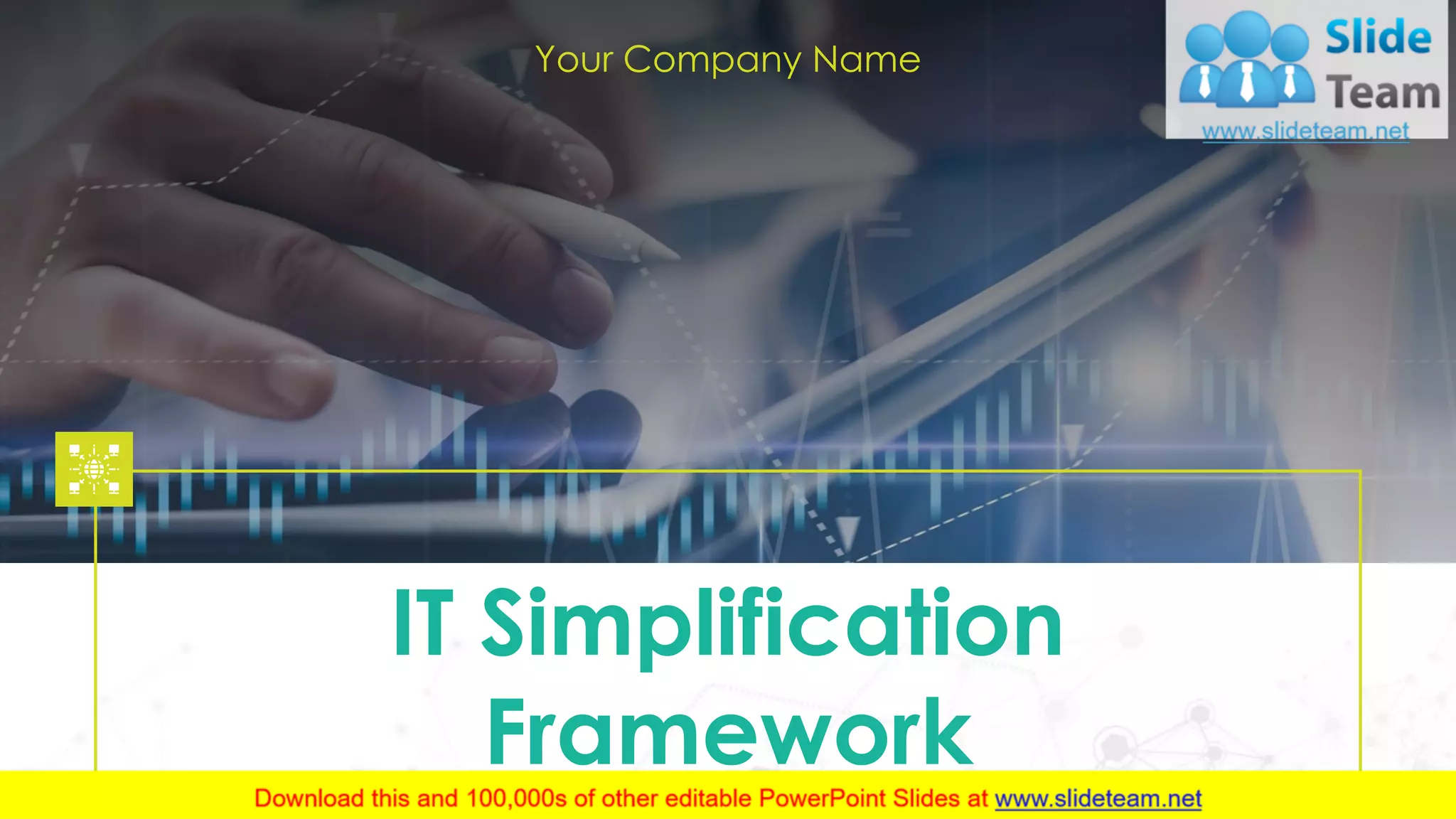 Your Company Name

Slide Team
www.slideteam.net

IT Simplification Framework

Download this and 100,000s of other editable PowerPoint Slides at www.slideteam.net